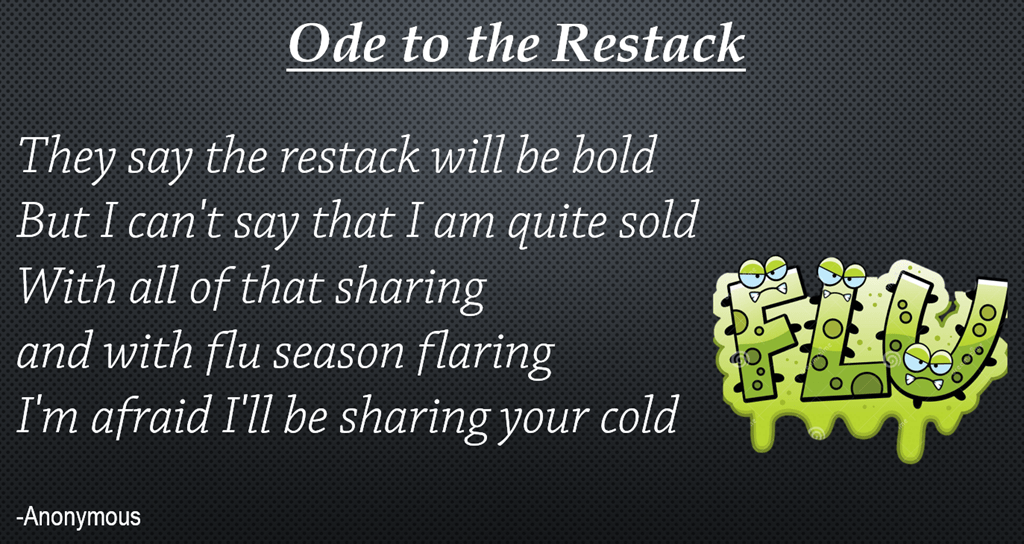 Ode to the Restack

They say the restack will be bold
But I can't say that I am quite sold
With all of that sharing
and with flu season flaring
I'm afraid I'll be sharing your cold

FLU

-Anonymous